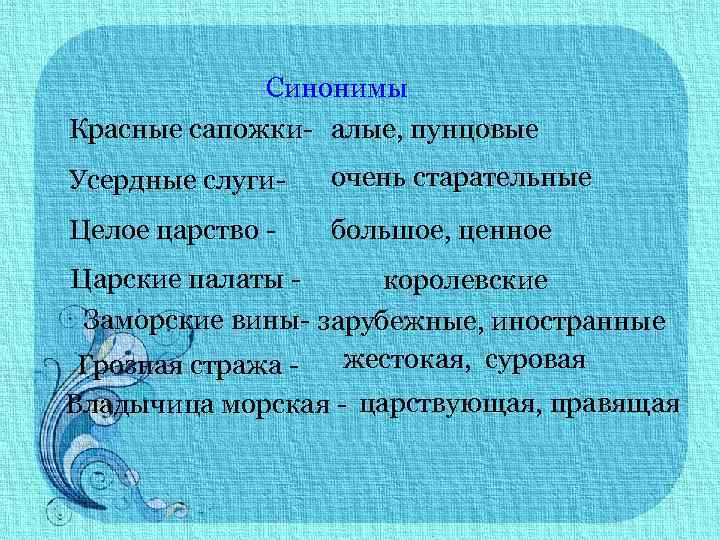 Синонимы

Красные сапожки- алые, пунцовые

Усердные слуги- очень старательные

Целое царство - большое, ценное

Царские палаты - королевские

Заморские вины- зарубежные, иностранные

Грозная стража - жестокая, суровая

Владычица морская - царствующая, правящая